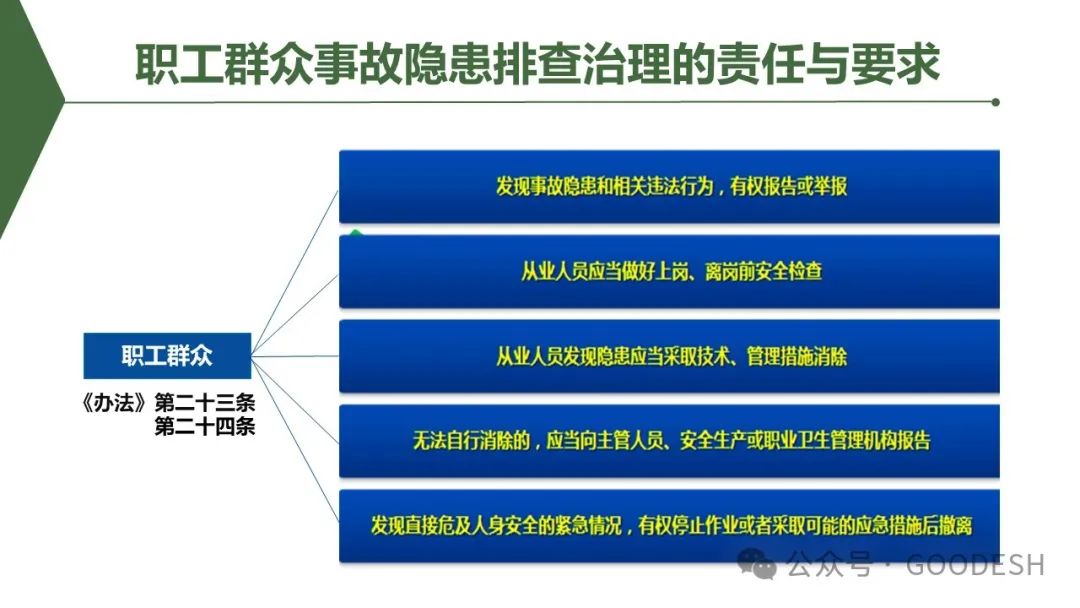 职工群众事故隐患排查治理的责任与要求

职工群众

《办法》第二十三条
第二十四条

发现事故隐患和相关违法行为，有权报告或举报

从业人员应当做好上岗、离岗前安全检查

从业人员发现隐患应当采取技术、管理措施消除

无法自行消除的，应当向主管人员、安全生产或职业卫生管理机构报告

发现直接危及人身安全的紧急情况，有权停止作业或者采取可能的应急措施后撤离

公众号 · GOODESH